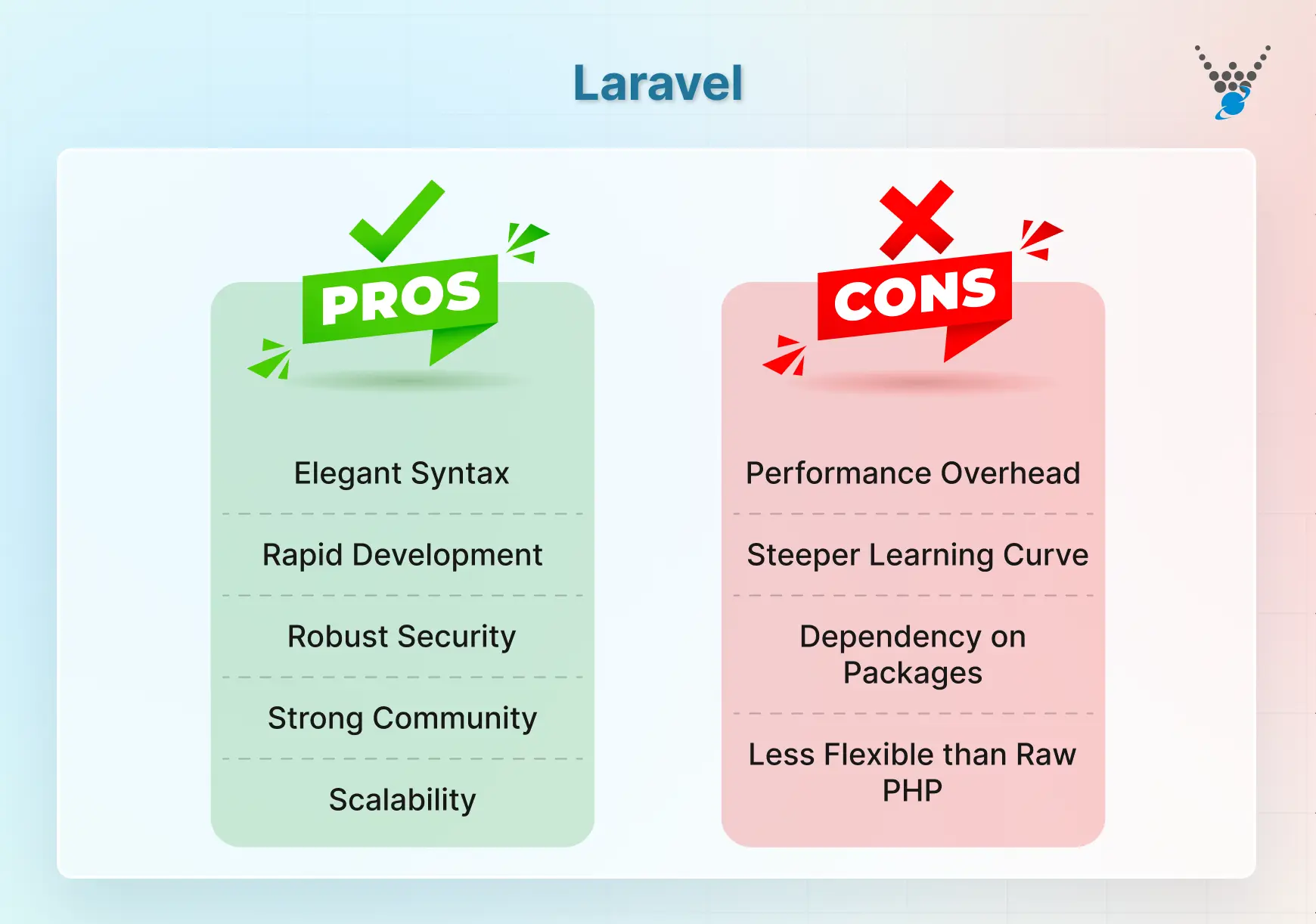 Laravel

PROS

Elegant Syntax

Rapid Development

Robust Security

Strong Community

Scalability

CONS

Performance Overhead

Steeper Learning Curve

Dependency on Packages

Less Flexible than Raw PHP